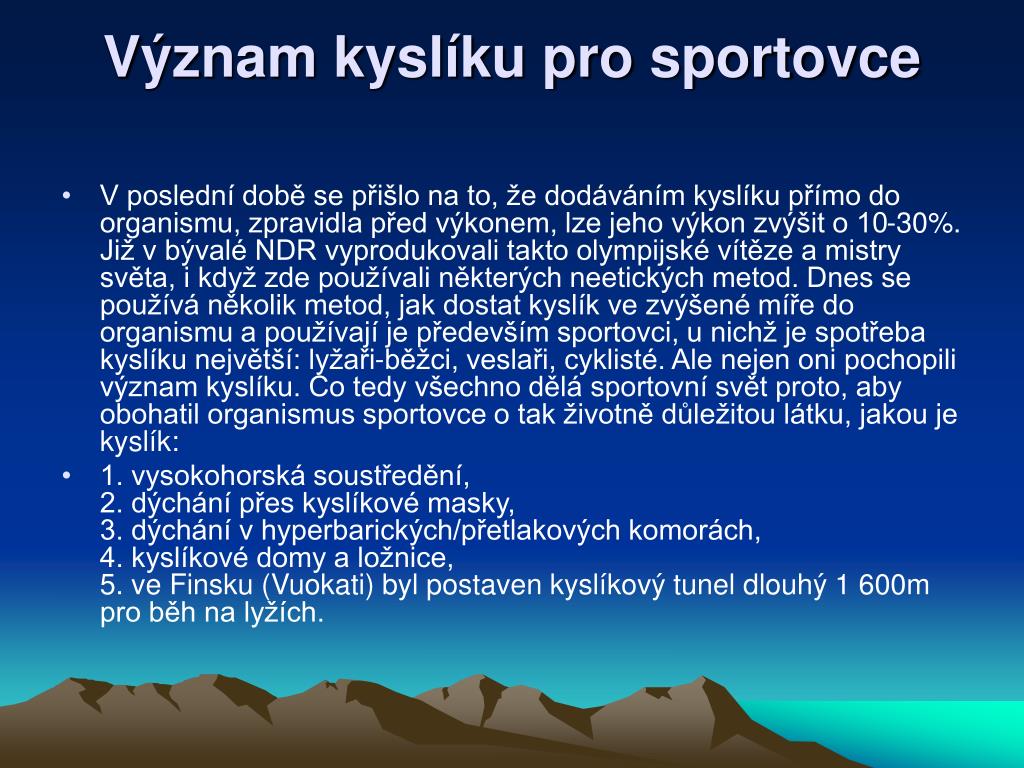 Význam kyslíku pro sportovce

• V poslední době se přišlo na to, že dodáváním kyslíku přímo do organismu, zpravidla před výkonem, lze jeho výkon zvýšit o 10-30%. Již v bývalé NDR vyprodukovali takto olympijské vítěze a mistry světa, i když zde používali některých neetických metod. Dnes se používá několik metod, jak dostat kyslík ve zvýšené míře do organismu a používají je především sportovci, u nichž je spotřeba kyslíku největší: lyžaři-běžci, veslaři, cyklisté. Ale nejen oni pochopili význam kyslíku. Co tedy všechno dělá sportovní svět proto, aby obohatil organismus sportovce o tak životně důležitou látku, jakou je kyslík:

• 1. vysokohorská soustředění,
2. dýchání přes kyslíkové masky,
3. dýchání v hyperbarických/přetlakových komorách,
4. kyslíkové domy a ložnice,
5. ve Finsku (Vuokati) byl postaven kyslíkový tunel dlouhý 1 600m pro běh na lyžích.